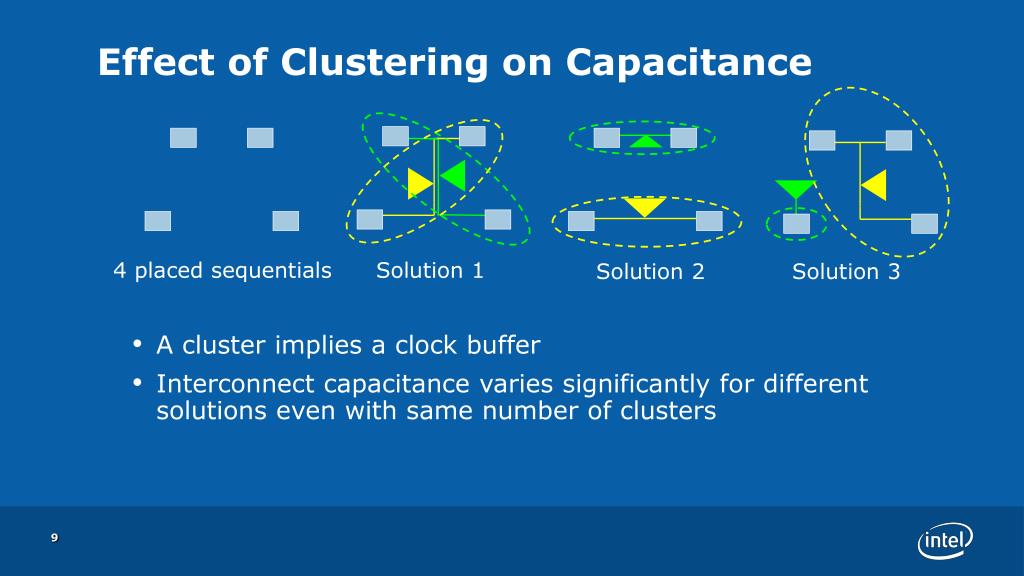 Effect of Clustering on Capacitance

4 placed sequentials
Solution 1
Solution 2
Solution 3

• A cluster implies a clock buffer
• Interconnect capacitance varies significantly for different solutions even with same number of clusters

9

intel